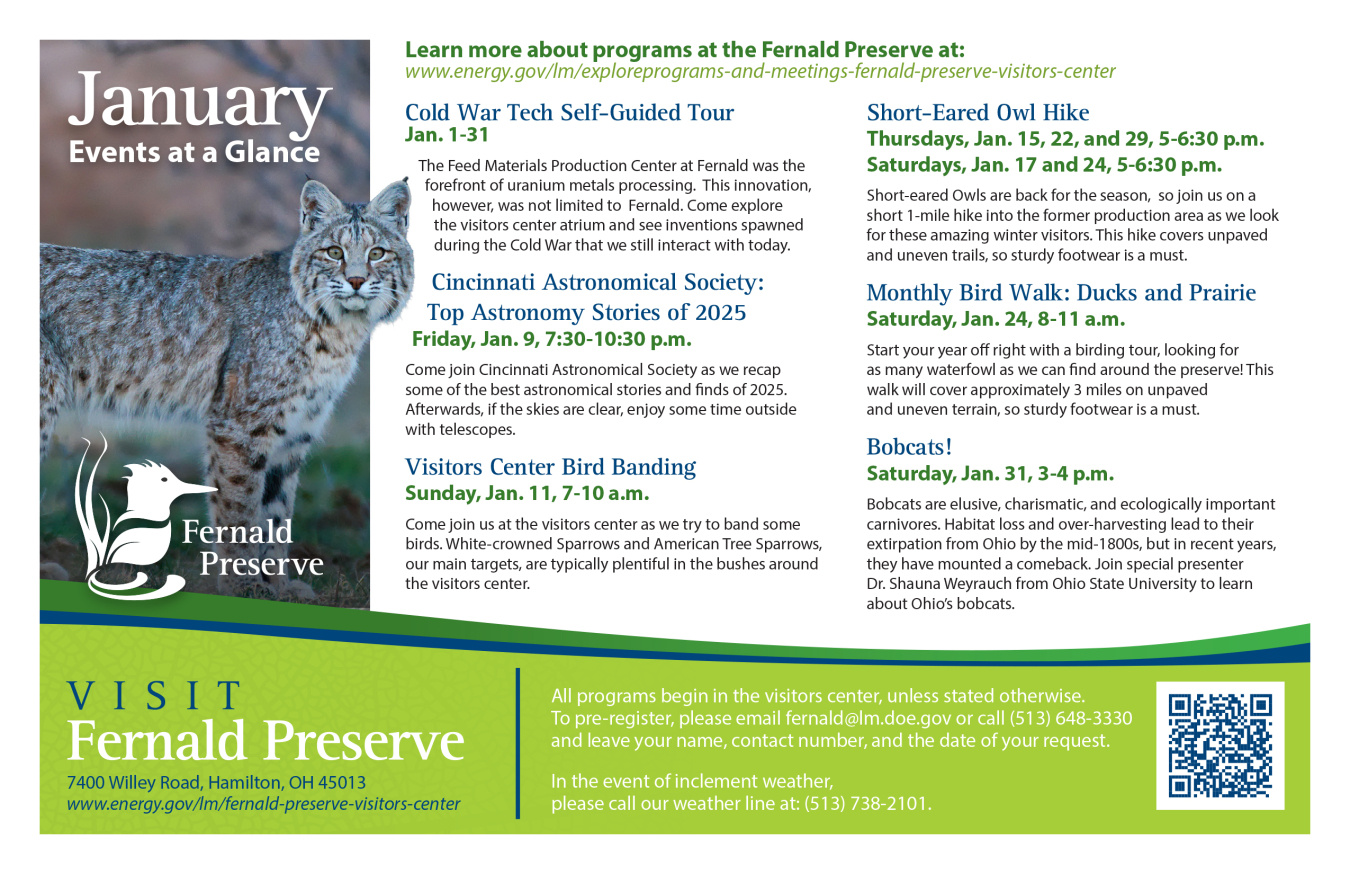 January
Events at a Glance

Fernald Preserve

Learn more about programs at the Fernald Preserve at:
www.energy.gov/lm/exploreprograms-and-meetings-fernald-preserve-visitors-center

Cold War Tech Self-Guided Tour
Jan. 1-31

The Feed Materials Production Center at Fernald was the forefront of uranium metals processing. This innovation, however, was not limited to Fernald. Come explore the visitors center atrium and see inventions spawned during the Cold War that we still interact with today.

Cincinnati Astronomical Society: Top Astronomy Stories of 2025
Friday, Jan. 9, 7:30-10:30 p.m.

Come join Cincinnati Astronomical Society as we recap some of the best astronomical stories and finds of 2025. Afterwards, if the skies are clear, enjoy some time outside with telescopes.

Visitors Center Bird Banding
Sunday, Jan. 11, 7-10 a.m.

Come join us at the visitors center as we try to band some birds. White-crowned Sparrows and American Tree Sparrows, our main targets, are typically plentiful in the bushes around the visitors center.

Short-Eared Owl Hike
Thursdays, Jan. 15, 22, and 29, 5-6:30 p.m.
Saturdays, Jan. 17 and 24, 5-6:30 p.m.

Short-eared Owls are back for the season, so join us on a short 1-mile hike into the former production area as we look for these amazing winter visitors. This hike covers unpaved and uneven trails, so sturdy footwear is a must.

Monthly Bird Walk: Ducks and Prairie
Saturday, Jan. 24, 8-11 a.m.

Start your year off right with a birding tour, looking for as many waterfowl as we can find around the preserve! This walk will cover approximately 3 miles on unpaved and uneven terrain, so sturdy footwear is a must.

Bobcats!
Saturday, Jan. 31, 3-4 p.m.

Bobcats are elusive, charismatic, and ecologically important carnivores. Habitat loss and over-harvesting lead to their extirpation from Ohio by the mid-1800s, but in recent years, they have mounted a comeback. Join special presenter Dr. Shauna Weyrauch from Ohio State University to learn about Ohio's bobcats.

VISIT
Fernald Preserve
7400 Willey Road, Hamilton, OH 45013
www.energy.gov/lm/fernald-preserve-visitors-center

All programs begin in the visitors center, unless stated otherwise.
To pre-register, please email fernald@lm.doe.gov or call (513) 648-3330 and leave your name, contact number, and the date of your request.

In the event of inclement weather, please call our weather line at: (513) 738-2101.